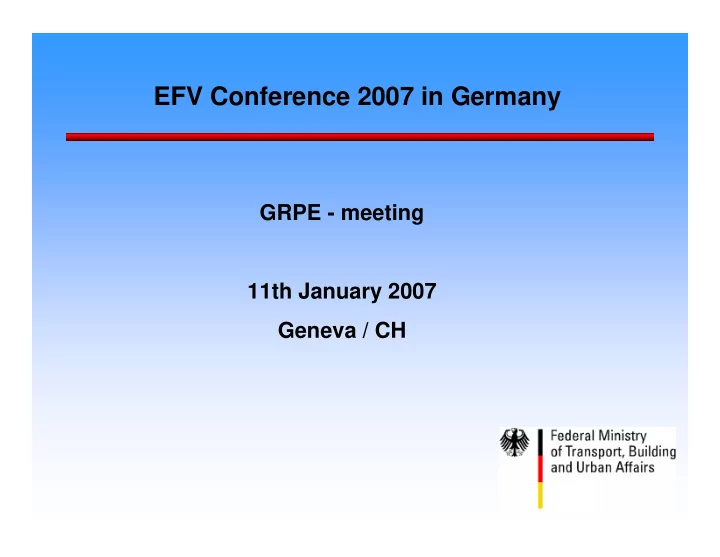 EFV Conference 2007 in Germany

GRPE - meeting

11th January 2007

Geneva / CH

Federal Ministry of Transport, Building and Urban Affairs